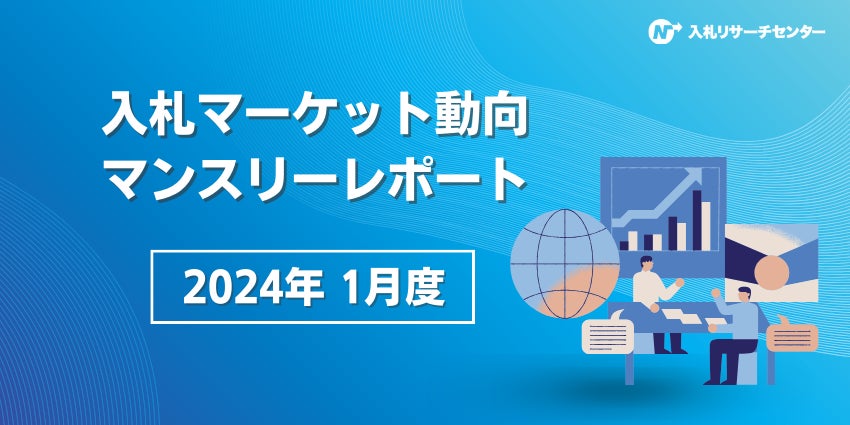 入札リサーチセンター

入札マーケット動向
マンスリーレポート

2024年 1月度